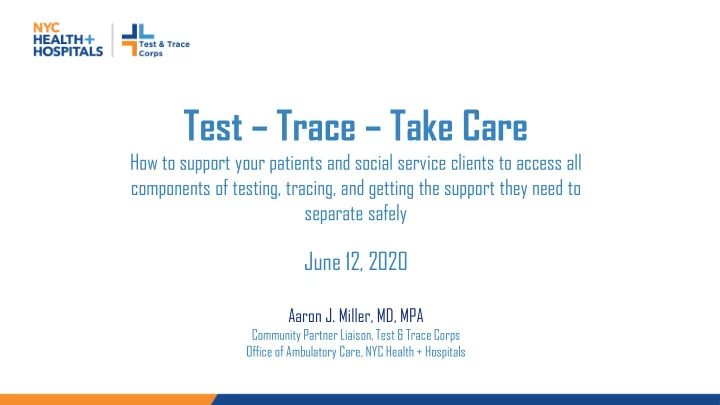 NYC
HEALTH+
HOSPITALS

Test & Trace
Corps

Test – Trace – Take Care

How to support your patients and social service clients to access all components of testing, tracing, and getting the support they need to separate safely

June 12, 2020

Aaron J. Miller, MD, MPA

Community Partner Liaison, Test & Trace Corps

Office of Ambulatory Care, NYC Health + Hospitals